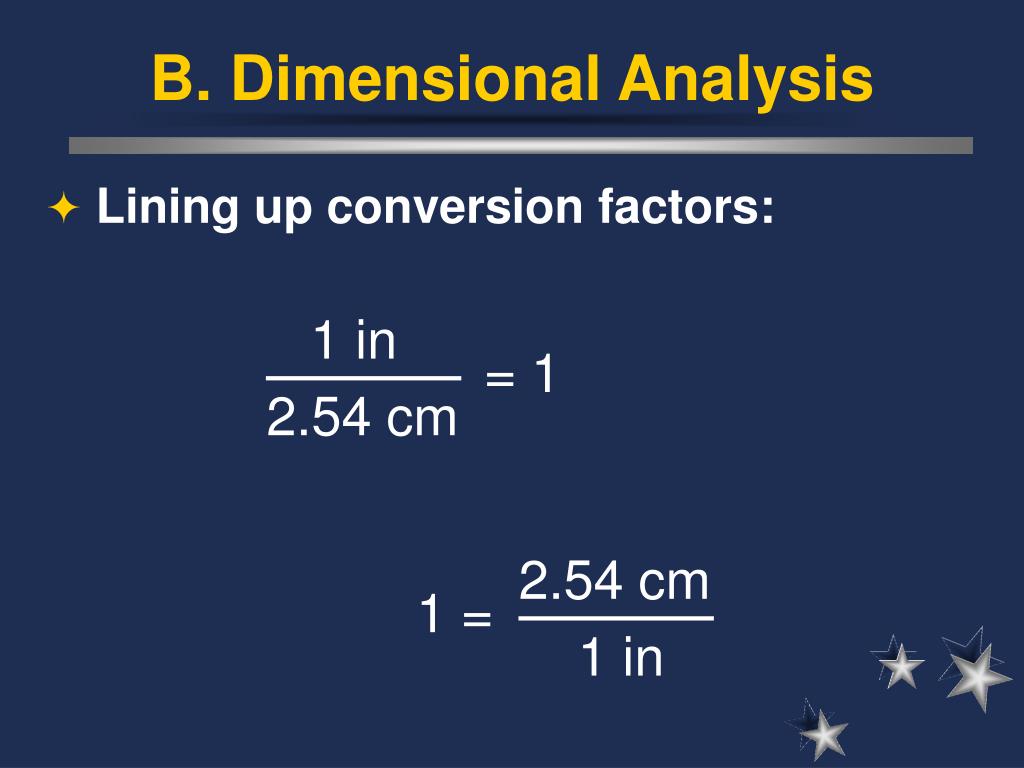 B. Dimensional Analysis

Lining up conversion factors:

$\frac{1 \text{ in}}{2.54 \text{ cm}} = 1$

$1 = \frac{2.54 \text{ cm}}{1 \text{ in}}$